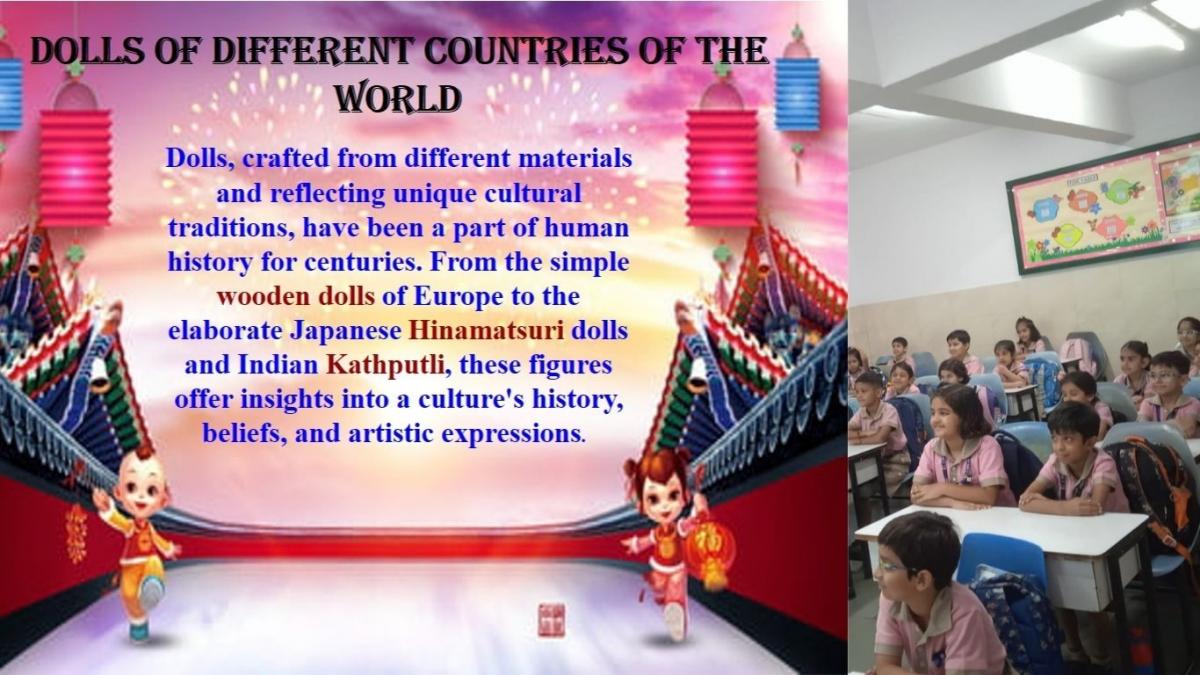 DOLLS OF DIFFERENT COUNTRIES OF THE WORLD

Dolls, crafted from different materials and reflecting unique cultural traditions, have been a part of human history for centuries. From the simple wooden dolls of Europe to the elaborate Japanese Hinamatsuri dolls and Indian Kathputli, these figures offer insights into a culture's history, beliefs, and artistic expressions.